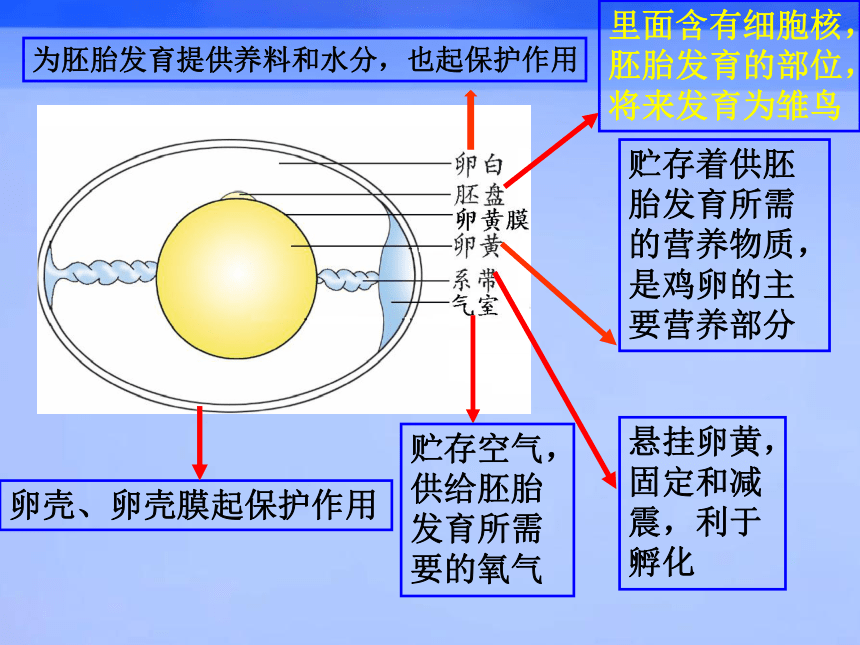 为胚胎发育提供养料和水分，也起保护作用

里面含有细胞核，胚胎发育的部位，将来发育为雏鸟

卵白
胚盘
卵黄膜
卵黄
系带
气室

贮存着供胚胎发育所需的营养物质，是鸡卵的主要营养部分

卵壳、卵壳膜起保护作用

贮存空气，供给胚胎发育所需要的氧气

悬挂卵黄，固定和减震，利于孵化